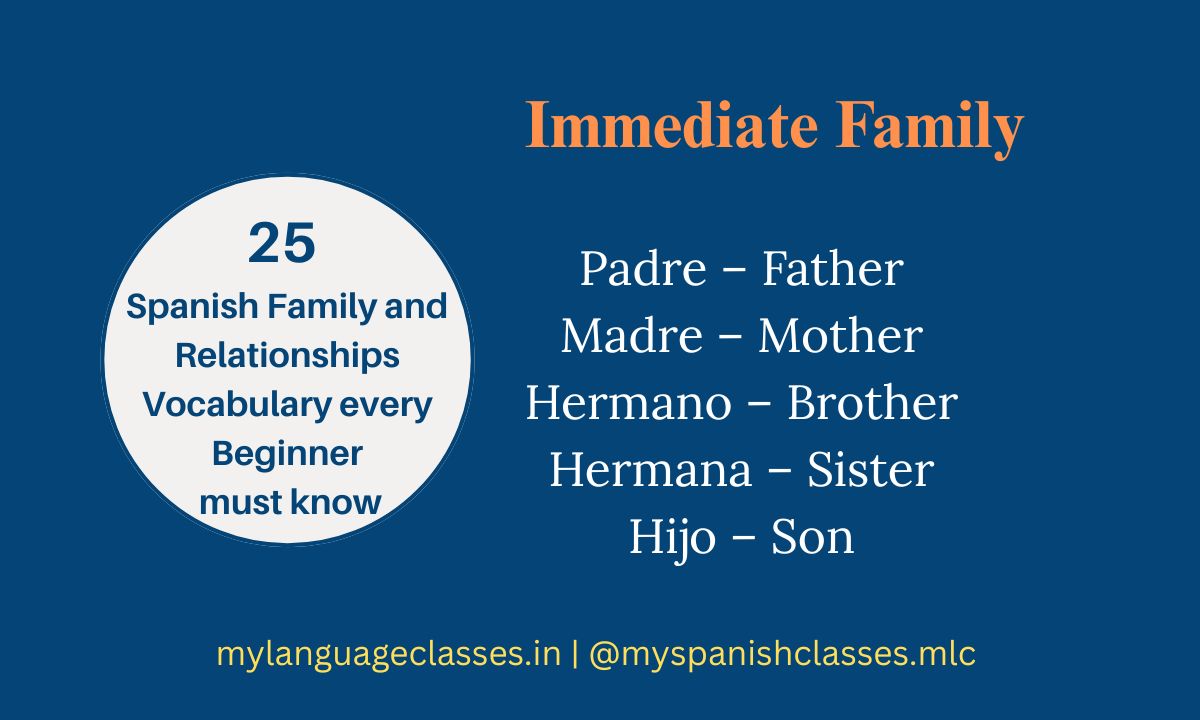 Immediate Family

25
Spanish Family and Relationships Vocabulary every Beginner must know

Padre – Father
Madre – Mother
Hermano – Brother
Hermana – Sister
Hijo – Son

mylanguageclasses.in | @myspanishclasses.mlc